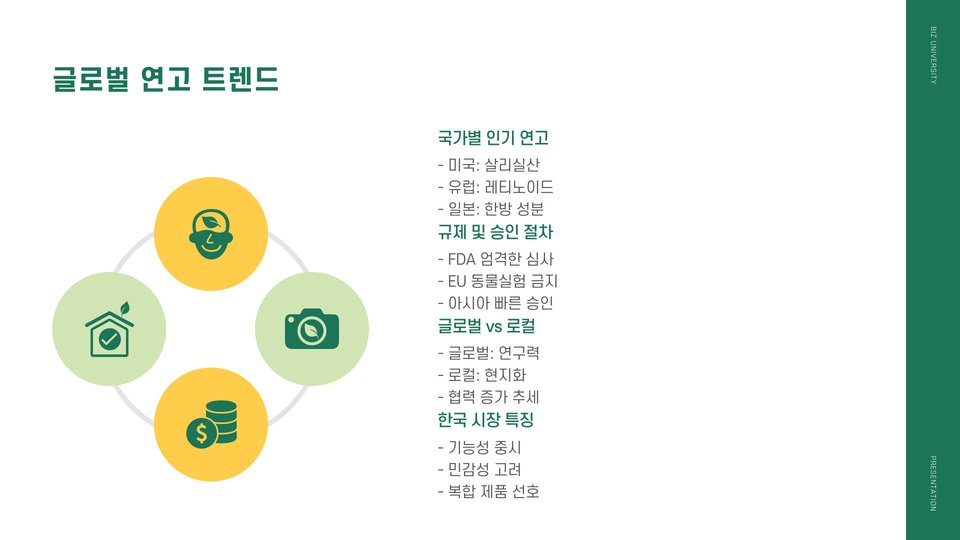 글로벌 연고 트렌드

국가별 인기 연고
- 미국: 살리실산
- 유럽: 레티노이드
- 일본: 한방 성분

규제 및 승인 절차
- FDA 엄격한 심사
- EU 동물실험 금지
- 아시아 빠른 승인

글로벌 vs 로컬
- 글로벌: 연구력
- 로컬: 현지화
- 협력 증가 추세

한국 시장 특징
- 기능성 중시
- 민감성 고려
- 복합 제품 선호

BIZ UNIVERSITY

PRESENTATION